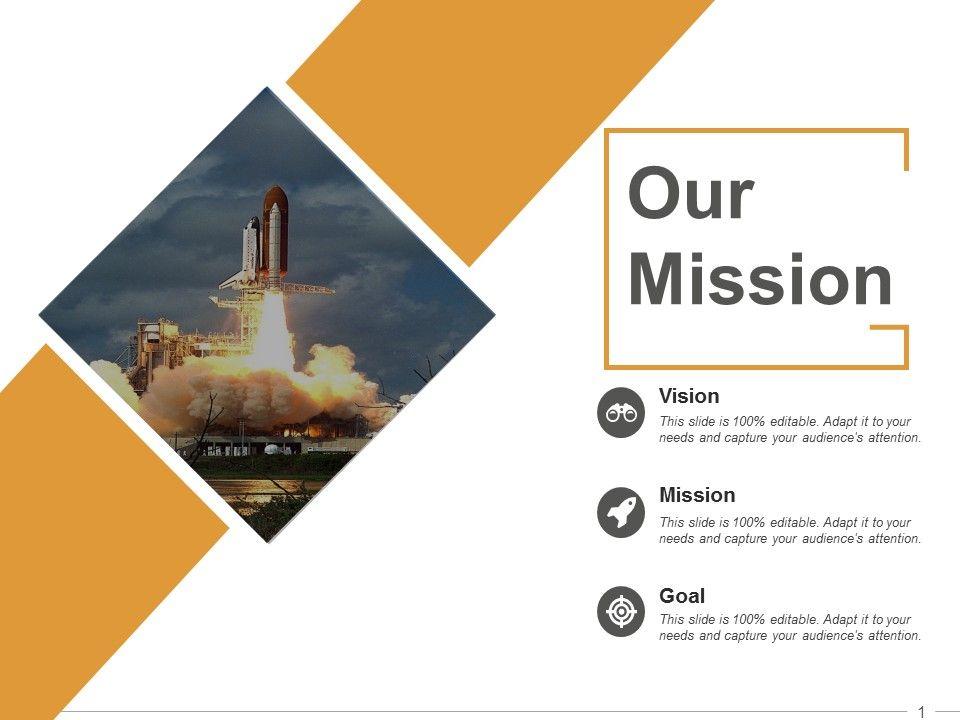 Our Mission

Vision
This slide is 100% editable. Adapt it to your needs and capture your audience's attention.

Mission
This slide is 100% editable. Adapt it to your needs and capture your audience's attention.

Goal
This slide is 100% editable. Adapt it to your needs and capture your audience's attention.

1